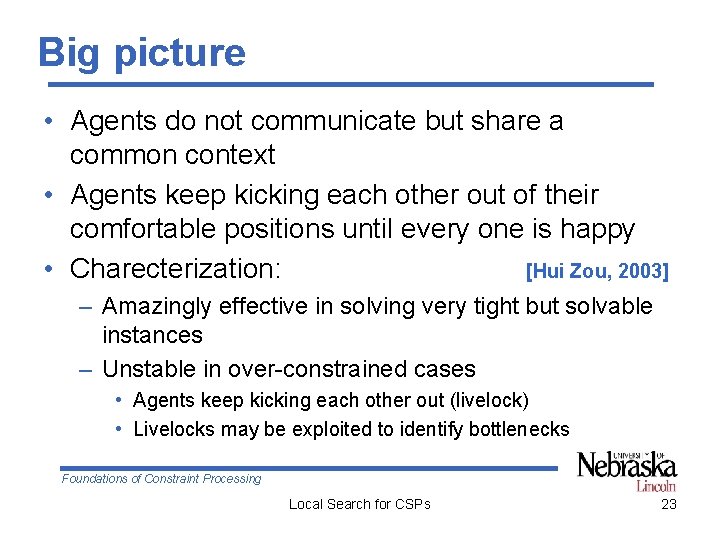 Big picture

• Agents do not communicate but share a common context
• Agents keep kicking each other out of their comfortable positions until every one is happy
• Charecterization: [Hui Zou, 2003]
– Amazingly effective in solving very tight but solvable instances
– Unstable in over-constrained cases
• Agents keep kicking each other out (livelock)
• Livelocks may be exploited to identify bottlenecks

Foundations of Constraint Processing

UNIVERSITY OF Nebraska Lincoln

Local Search for CSPs

23